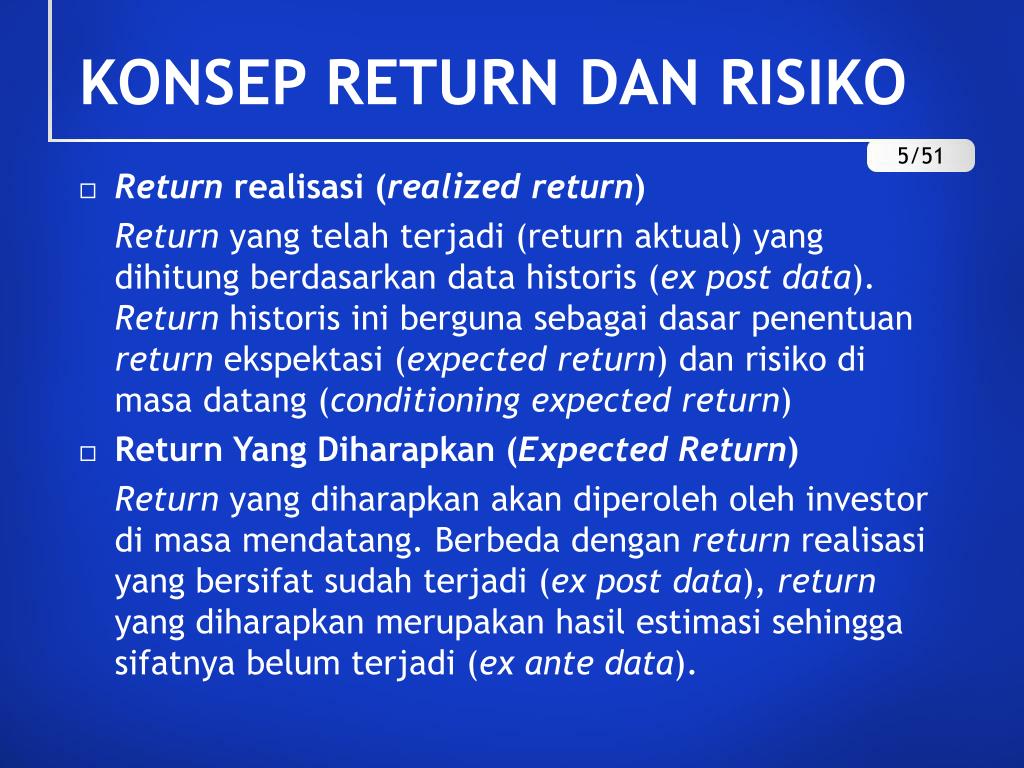 KONSEP RETURN DAN RISIKO

5/51

□ Return realisasi (realized return)

Return yang telah terjadi (return aktual) yang dihitung berdasarkan data historis (ex post data). Return historis ini berguna sebagai dasar penentuan return ekspektasi (expected return) dan risiko di masa datang (conditioning expected return)

□ Return Yang Diharapkan (Expected Return)

Return yang diharapkan akan diperoleh oleh investor di masa mendatang. Berbeda dengan return realisasi yang bersifat sudah terjadi (ex post data), return yang diharapkan merupakan hasil estimasi sehingga sifatnya belum terjadi (ex ante data).